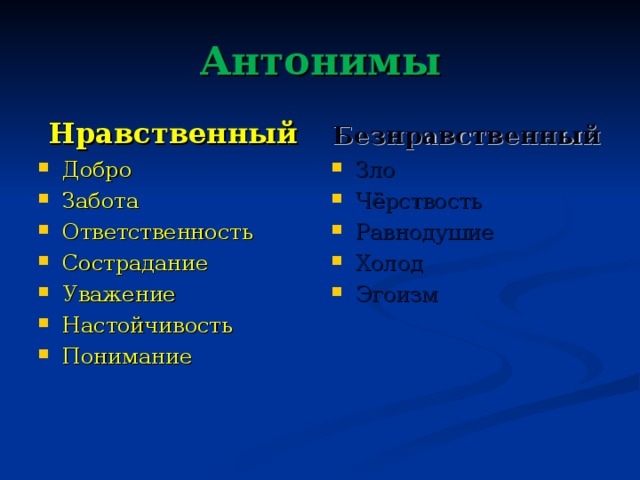 Антонимы

Нравственный

- Добро
- Забота
- Ответственность
- Сострадание
- Уважение
- Настойчивость
- Понимание

Безнравственный

- Зло
- Чёрствость
- Равнодушие
- Холод
- Эгоизм